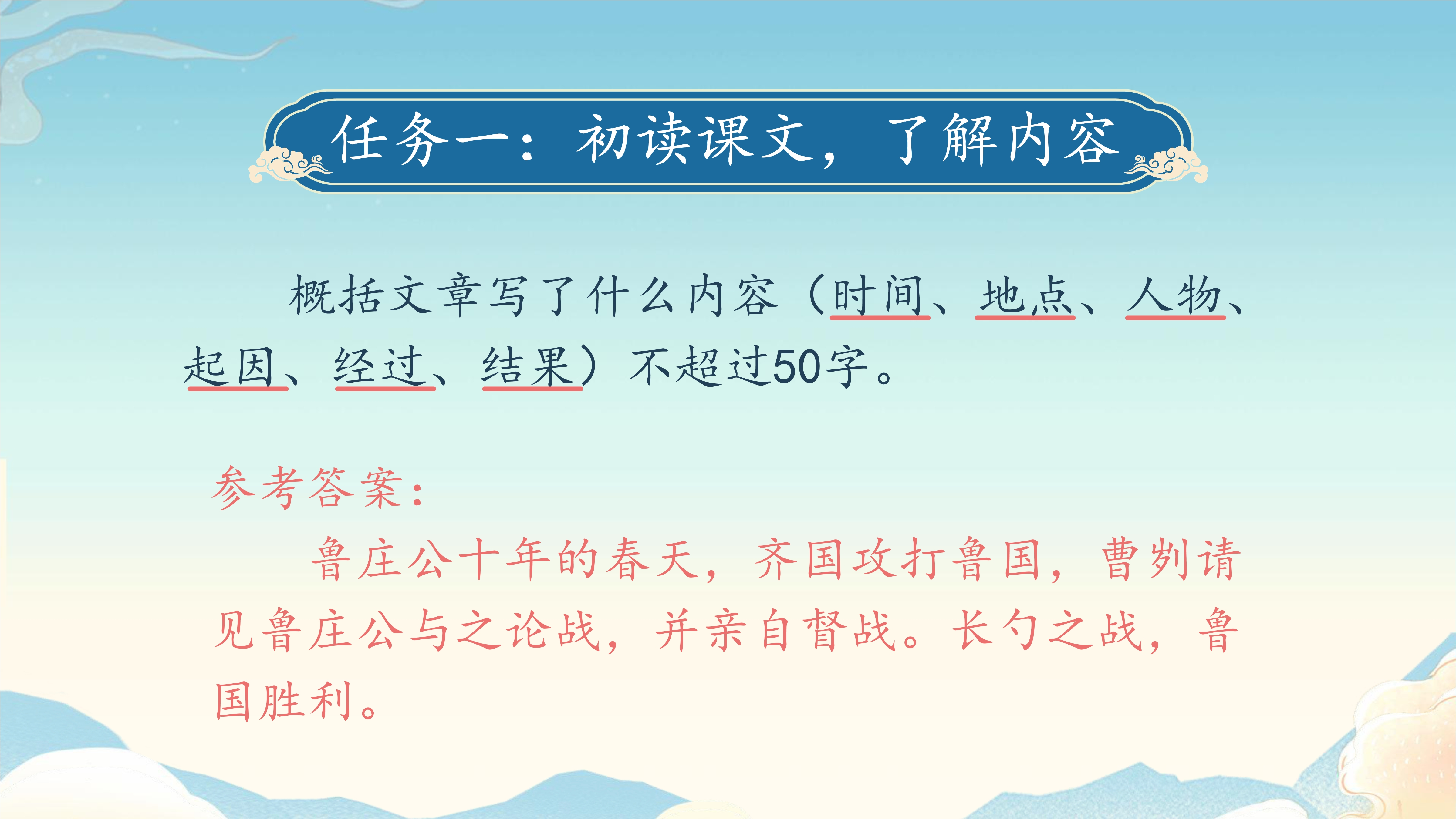 任务一：初读课文，了解内容

概括文章写了什么内容（时间、地点、人物、起因、经过、结果）不超过50字。

参考答案：

鲁庄公十年的春天，齐国攻打鲁国，曹刿请见鲁庄公与之论战，并亲自督战。长勺之战，鲁国胜利。